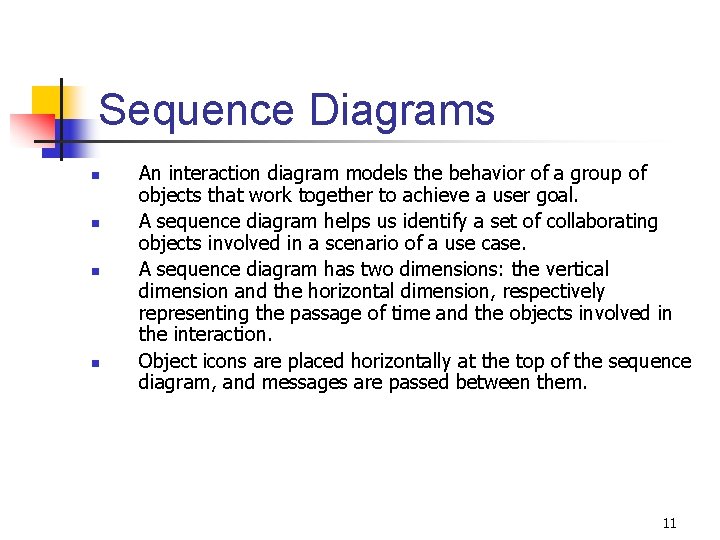 Sequence Diagrams

- An interaction diagram models the behavior of a group of objects that work together to achieve a user goal.
- A sequence diagram helps us identify a set of collaborating objects involved in a scenario of a use case.
- A sequence diagram has two dimensions: the vertical dimension and the horizontal dimension, respectively representing the passage of time and the objects involved in the interaction.
- Object icons are placed horizontally at the top of the sequence diagram, and messages are passed between them.

11